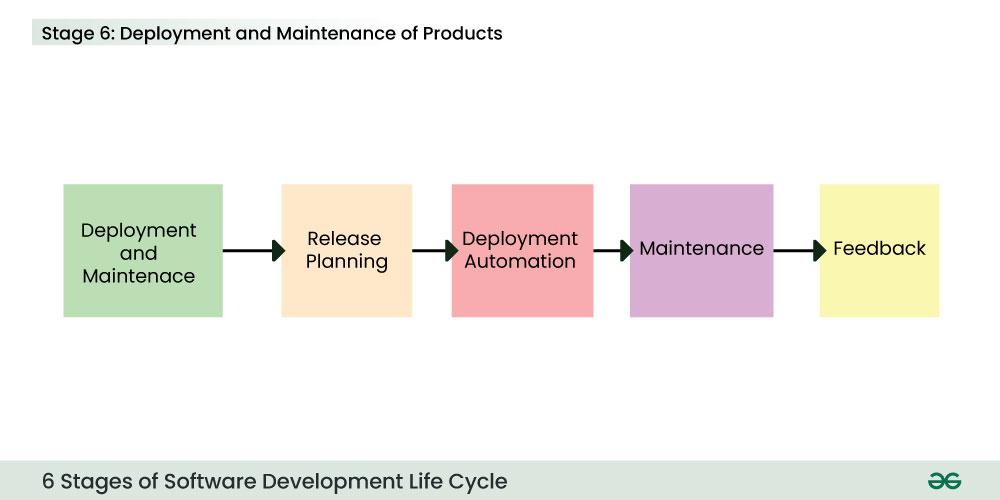 Stage 6: Deployment and Maintenance of Products

Deployment and Maintenace

Release Planning

Deployment Automation

Maintenance

Feedback

6 Stages of Software Development Life Cycle